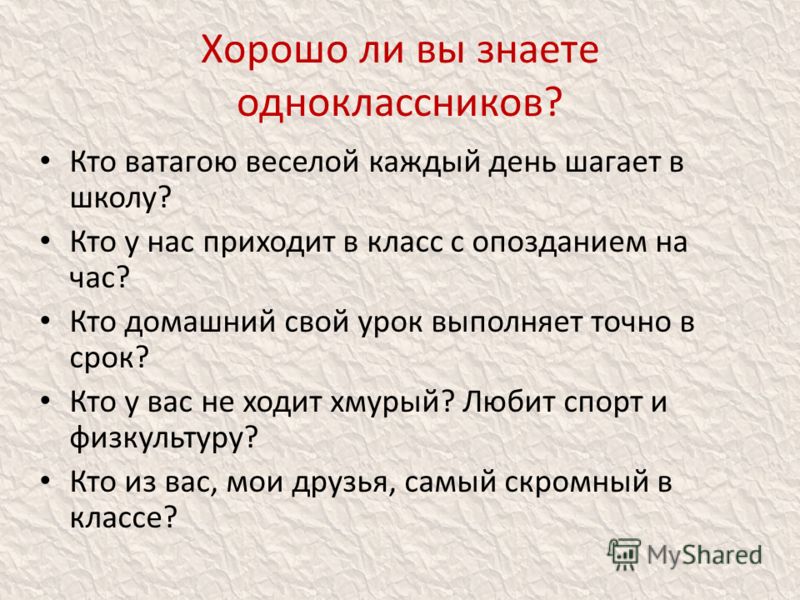 Хорошо ли вы знаете одноклассников?

• Кто ватагою веселой каждый день шагает в школу?
• Кто у нас приходит в класс с опозданием на час?
• Кто домашний свой урок выполняет точно в срок?
• Кто у вас не ходит хмурый? Любит спорт и физкультуру?
• Кто из вас, мои друзья, самый скромный в классе?

MyShared